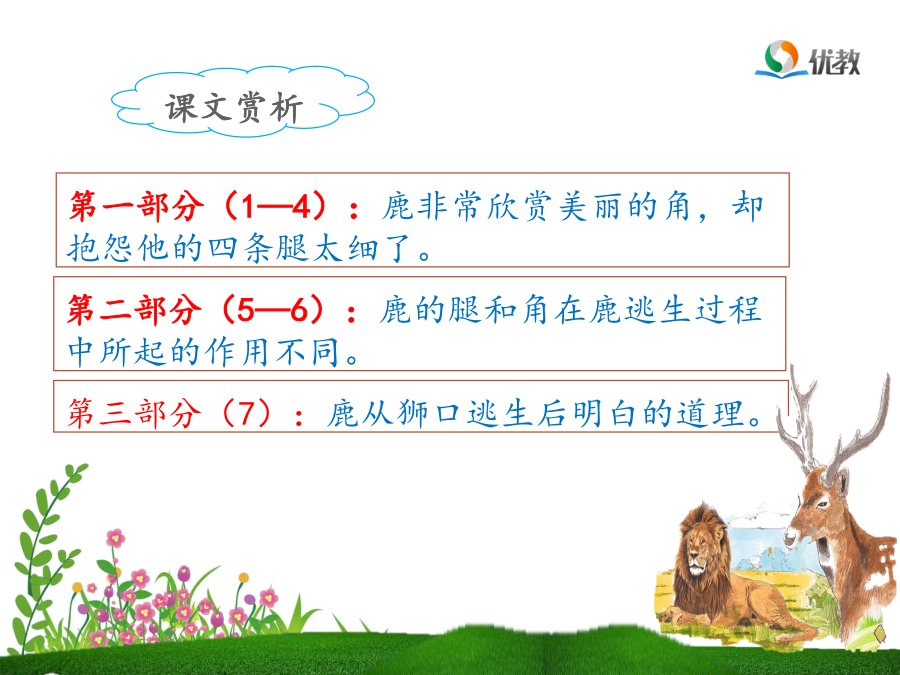 优教

课文赏析

第一部分（1—4）：鹿非常欣赏美丽的角，却抱怨他的四条腿太细了。

第二部分（5—6）：鹿的腿和角在鹿逃生过程中所起的作用不同。

第三部分（7）：鹿从狮口逃生后明白的道理。